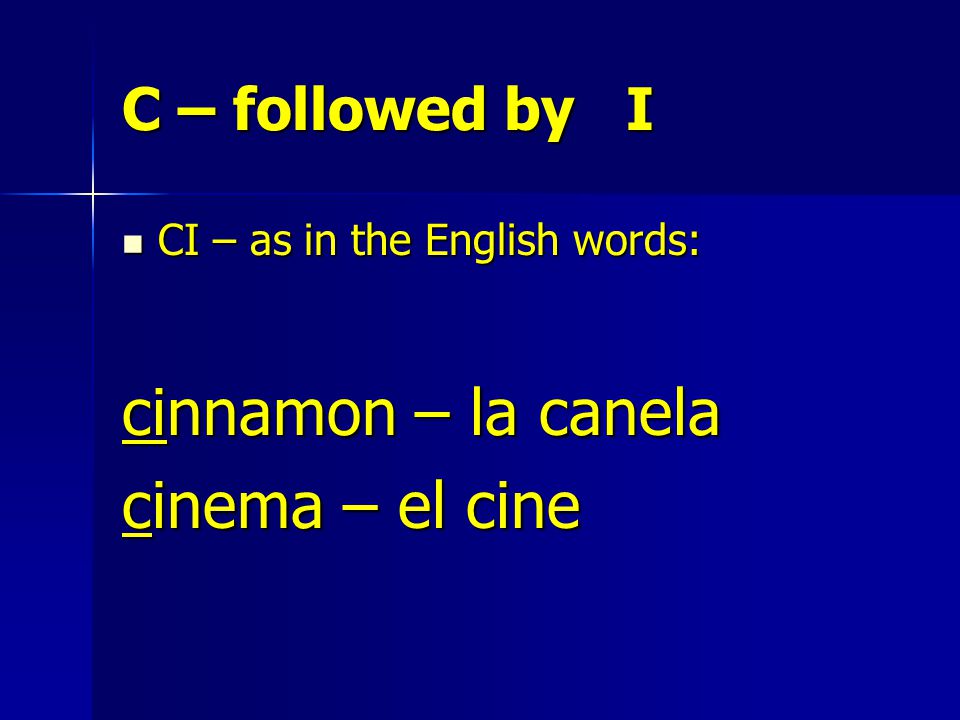 C – followed by I

CI – as in the English words:

cinnamon – la canela
cinema – el cine